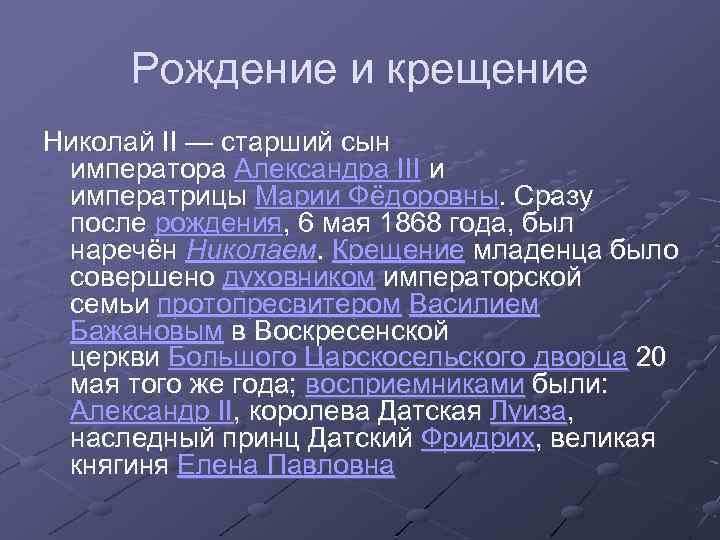 Рождение и крещение

Николай II — старший сын императора Александра III и императрицы Марии Фёдоровны. Сразу после рождения, 6 мая 1868 года, был наречён Николаем. Крещение младенца было совершено духовником императорской семьи протопресвитером Василием Бажановым в Воскресенской церкви Большого Царскосельского дворца 20 мая того же года; восприемниками были: Александр II, королева Датская Луиза, наследный принц Датский Фридрих, великая княгиня Елена Павловна